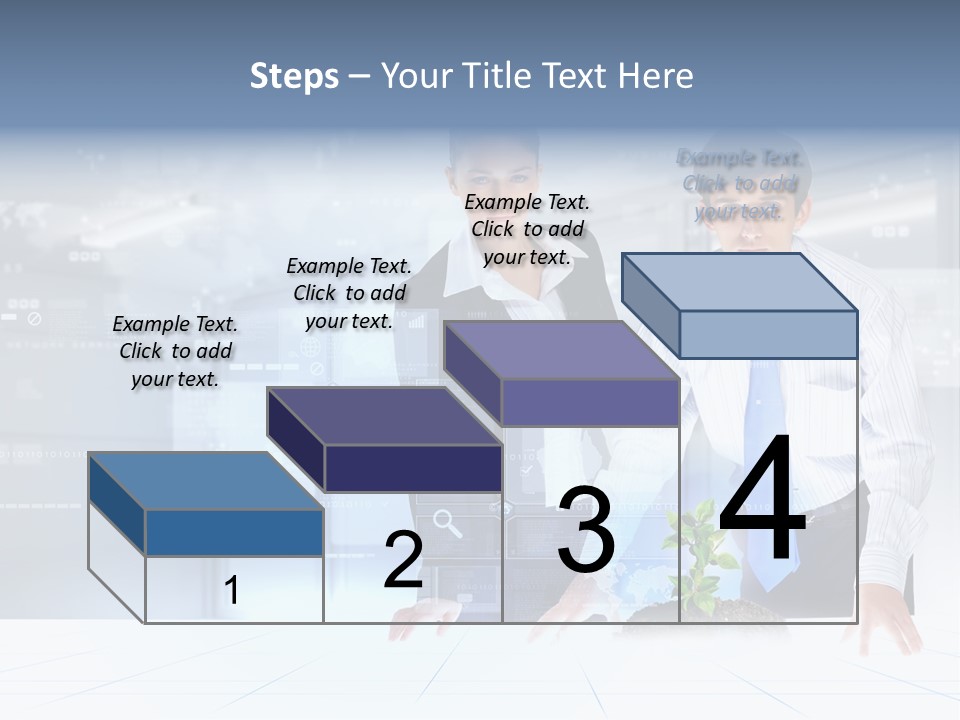 Steps – Your Title Text Here

Example Text. Click to add your text.

Example Text. Click to add your text.

Example Text. Click to add your text.

Example Text. Click to add your text.

1

2

3

4